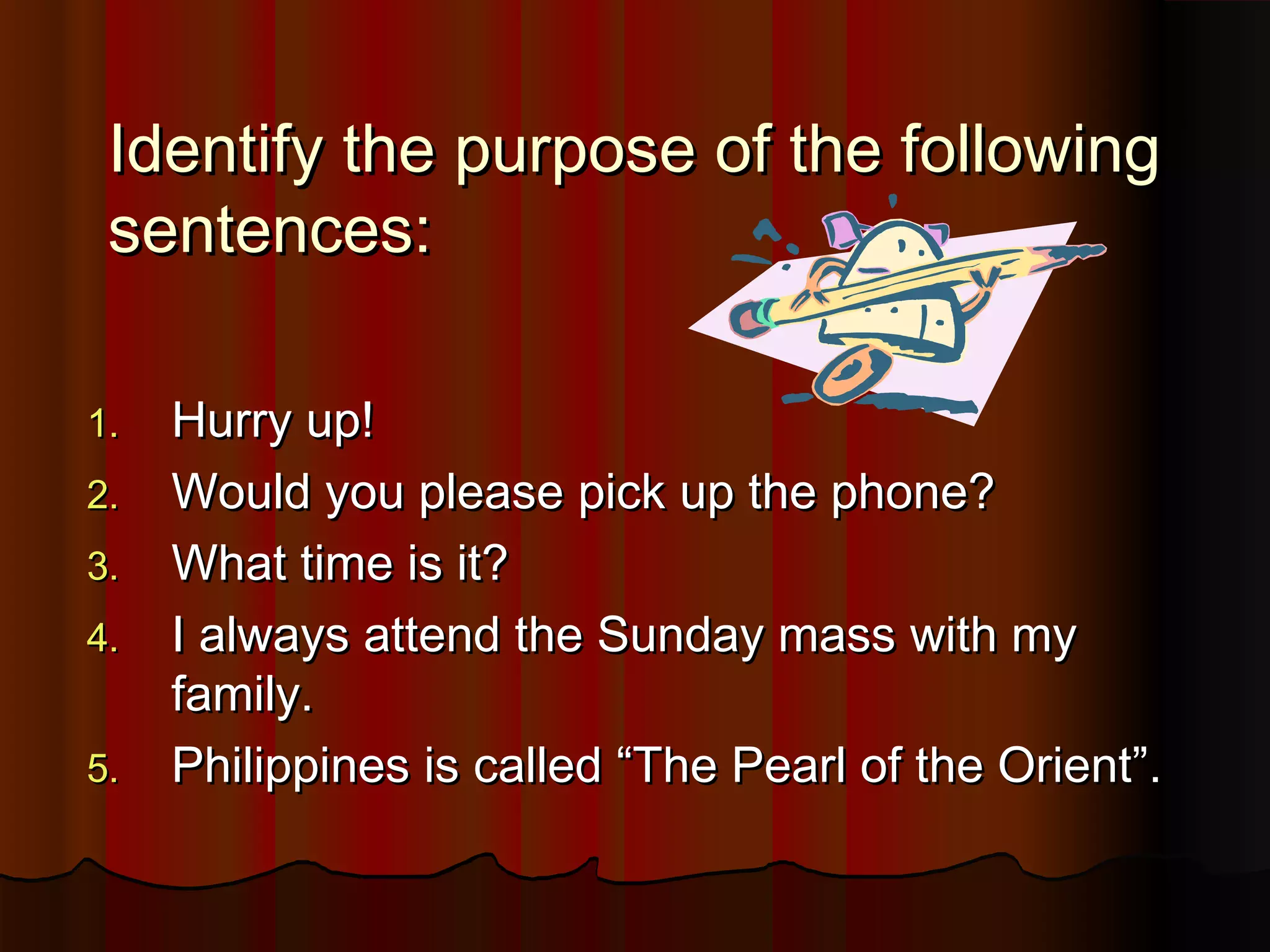 Identify the purpose of the following sentences:

1. Hurry up!
2. Would you please pick up the phone?
3. What time is it?
4. I always attend the Sunday mass with my family.
5. Philippines is called “The Pearl of the Orient”.